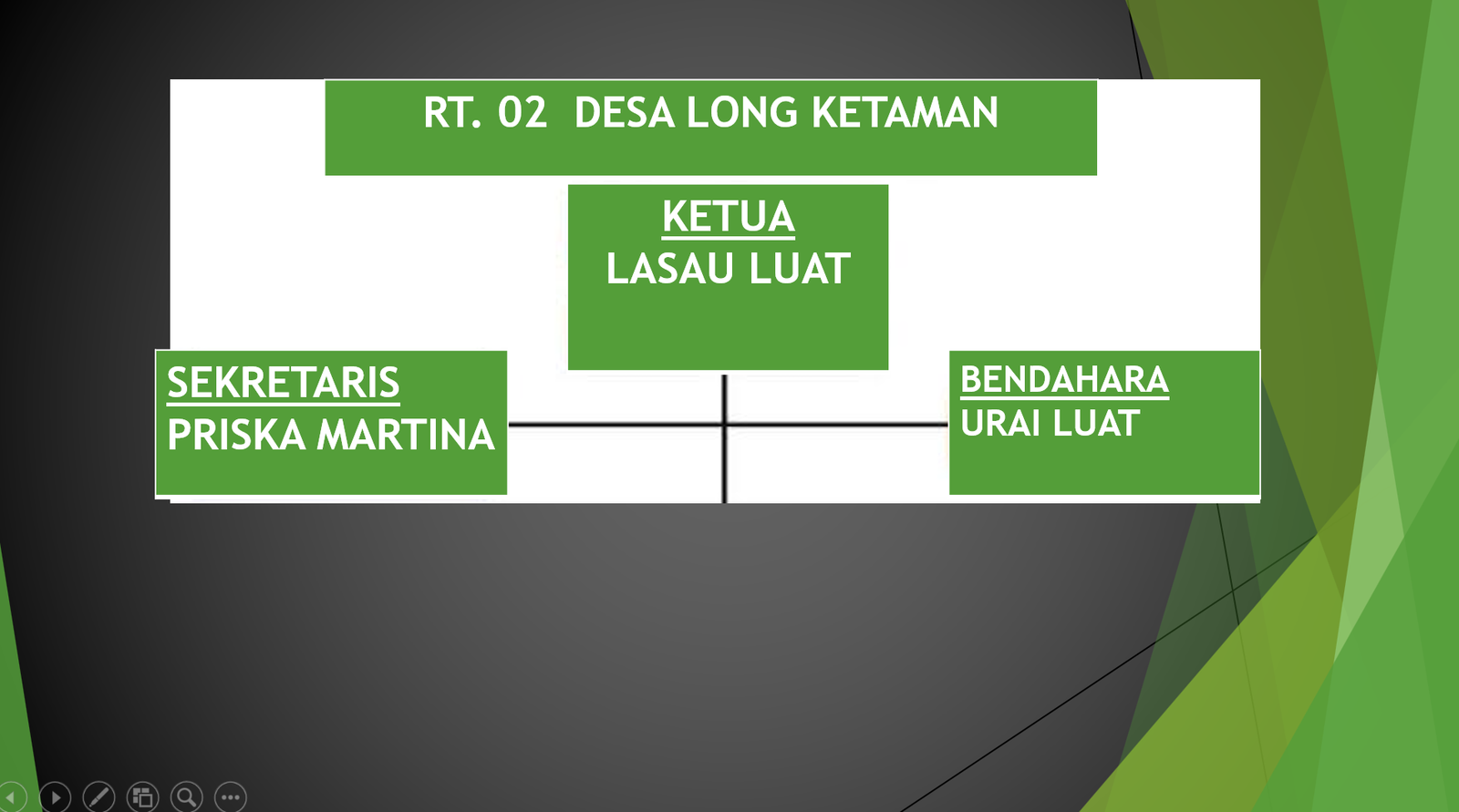 RT. 02 DESA LONG KETAMAN

KETUA
LASAU LUAT

SEKRETARIS
PRISKA MARTINA

BENDAHARA
URAI LUAT